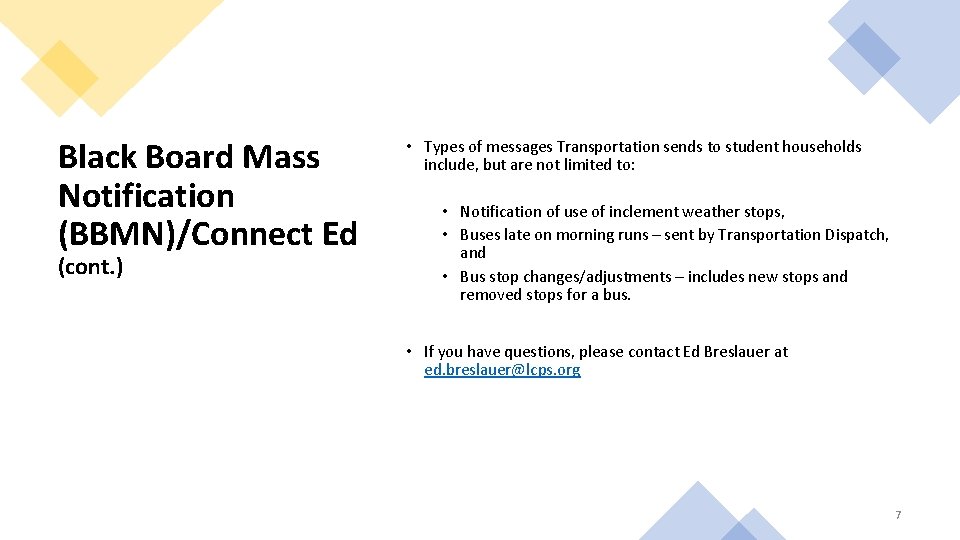 Black Board Mass Notification (BBMN)/Connect Ed (cont.)

• Types of messages Transportation sends to student households include, but are not limited to:

• Notification of use of inclement weather stops,
• Buses late on morning runs – sent by Transportation Dispatch, and
• Bus stop changes/adjustments – includes new stops and removed stops for a bus.

• If you have questions, please contact Ed Breslauer at ed.breslauer@lcps.org

7